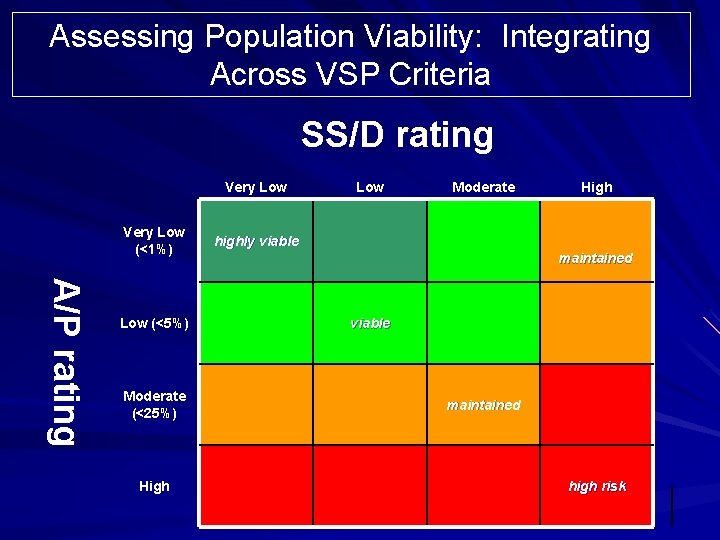 Assessing Population Viability: Integrating Across VSP Criteria

SS/D rating

A/P rating

| | Very Low | Low | Moderate | High |
|---|---|---|---|---|
| Very Low (<1%) | highly viable | | | maintained |
| Low (<5%) | | viable | | |
| Moderate (<25%) | | | maintained | |
| High | | | | high risk |